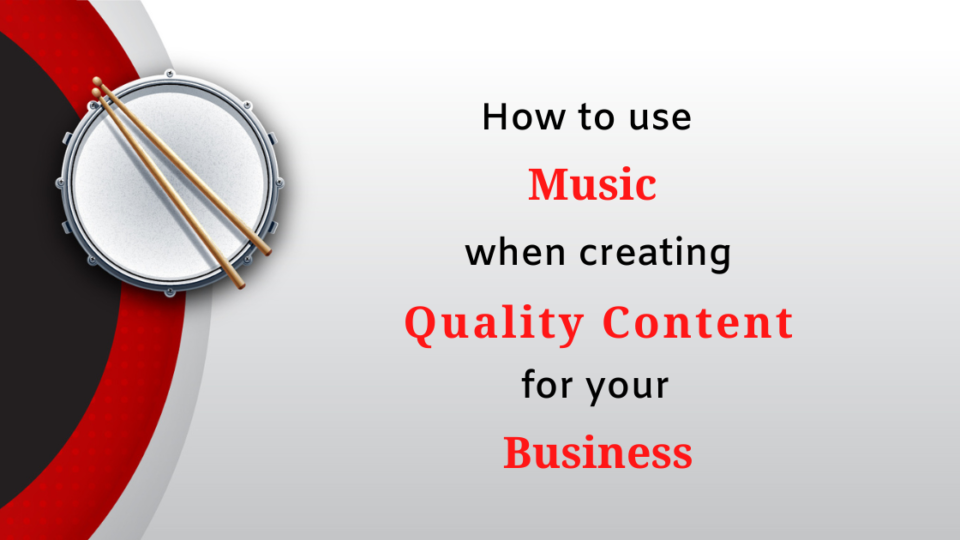 How to use
Music
when creating
Quality Content
for your
Business